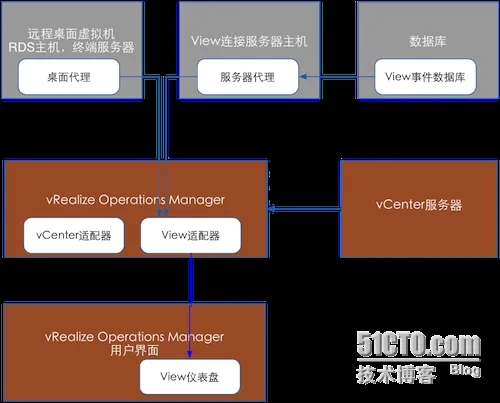 远程桌面虚拟机
RDS主机，终端服务器

桌面代理

View连接服务器主机

服务器代理

数据库

View事件数据库

vRealize Operations Manager

vCenter适配器

View适配器

vCenter服务器

vRealize Operations Manager
用户界面

View仪表盘

51CTO.com
技术博客 Blog